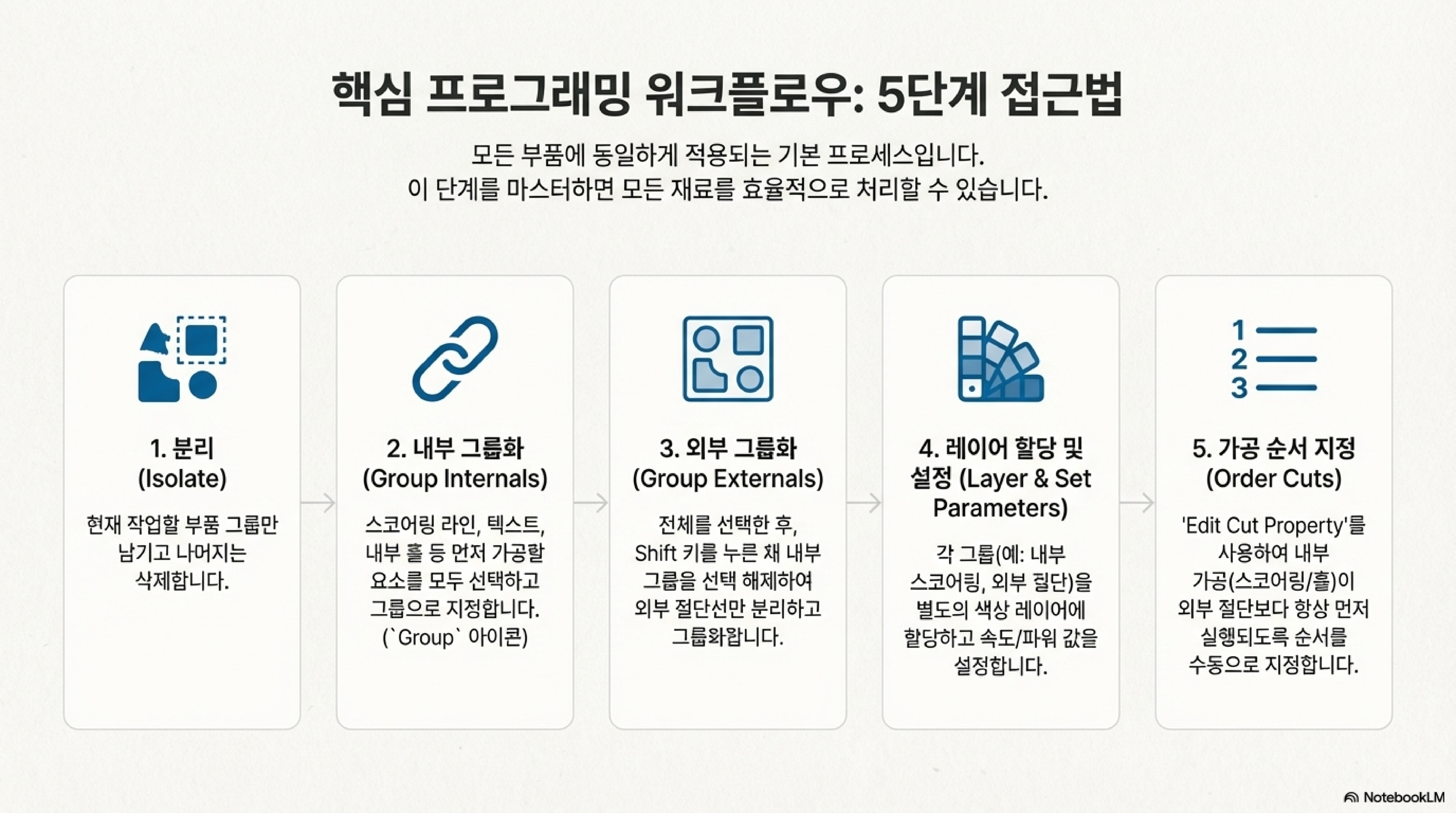 핵심 프로그래밍 워크플로우: 5단계 접근법

모든 부품에 동일하게 적용되는 기본 프로세스입니다.
이 단계를 마스터하면 모든 재료를 효율적으로 처리할 수 있습니다.

1. 분리 (Isolate)

현재 작업할 부품 그룹만 남기고 나머지는 삭제합니다.

2. 내부 그룹화 (Group Internals)

스코어링 라인, 텍스트, 내부 홀 등 먼저 가공할 요소를 모두 선택하고 그룹으로 지정합니다. (`Group` 아이콘)

3. 외부 그룹화 (Group Externals)

전체를 선택한 후, Shift 키를 누른 채 내부 그룹을 선택 해제하여 외부 절단선만 분리하고 그룹화합니다.

4. 레이어 할당 및 설정 (Layer & Set Parameters)

각 그룹(예: 내부 스코어링, 외부 절단)을 별도의 색상 레이어에 할당하고 속도/파워 값을 설정합니다.

1
2
3

5. 가공 순서 지정 (Order Cuts)

'Edit Cut Property'를 사용하여 내부 가공(스코어링/홀)이 외부 절단보다 항상 먼저 실행되도록 순서를 수동으로 지정합니다.

NotebookLM